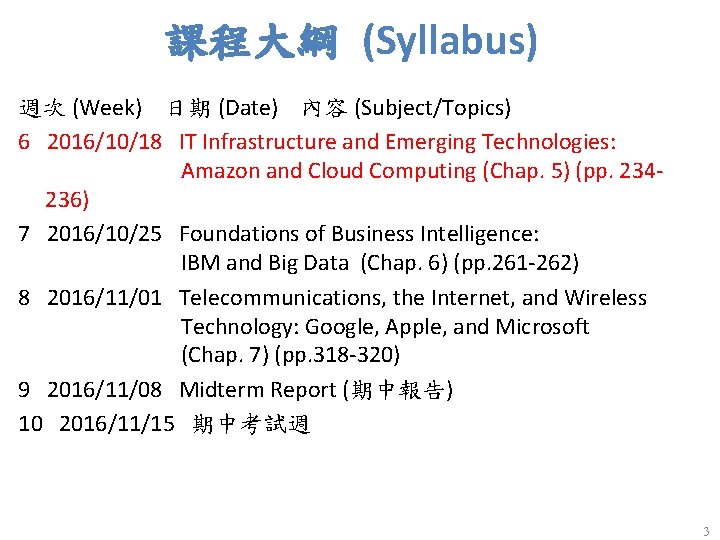 課程大綱 (Syllabus)

週次 (Week) 日期 (Date) 內容 (Subject/Topics)

6 2016/10/18 IT Infrastructure and Emerging Technologies: Amazon and Cloud Computing (Chap. 5) (pp. 234-236)

7 2016/10/25 Foundations of Business Intelligence: IBM and Big Data (Chap. 6) (pp.261-262)

8 2016/11/01 Telecommunications, the Internet, and Wireless Technology: Google, Apple, and Microsoft (Chap. 7) (pp.318-320)

9 2016/11/08 Midterm Report (期中報告)

10 2016/11/15 期中考試週

3